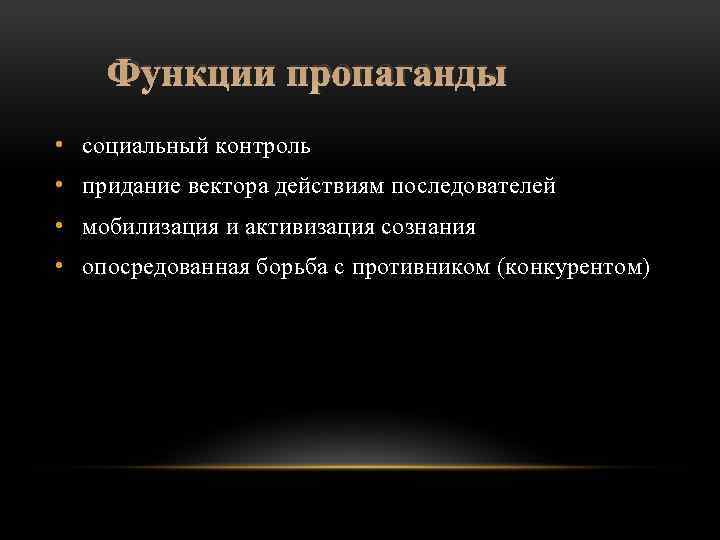 Функции пропаганды

• социальный контроль
• придание вектора действиям последователей
• мобилизация и активизация сознания
• опосредованная борьба с противником (конкурентом)